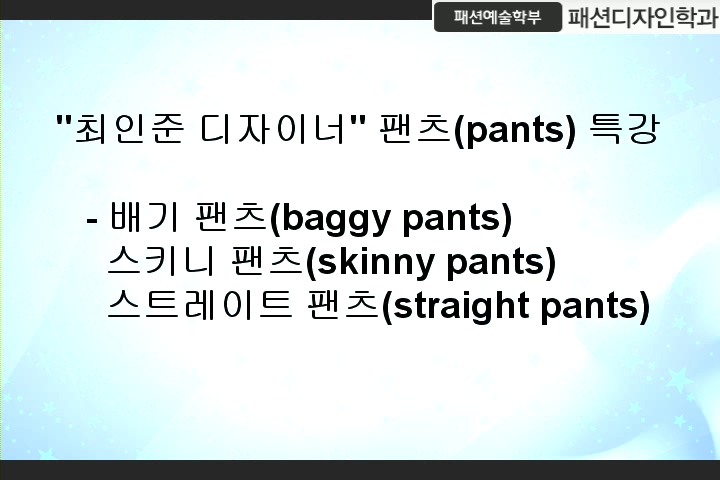 패션예술학부 패션디자인학과

"최인준 디자이너" 팬츠(pants) 특강

- 배기 팬츠(baggy pants)
스키니 팬츠(skinny pants)
스트레이트 팬츠(straight pants)